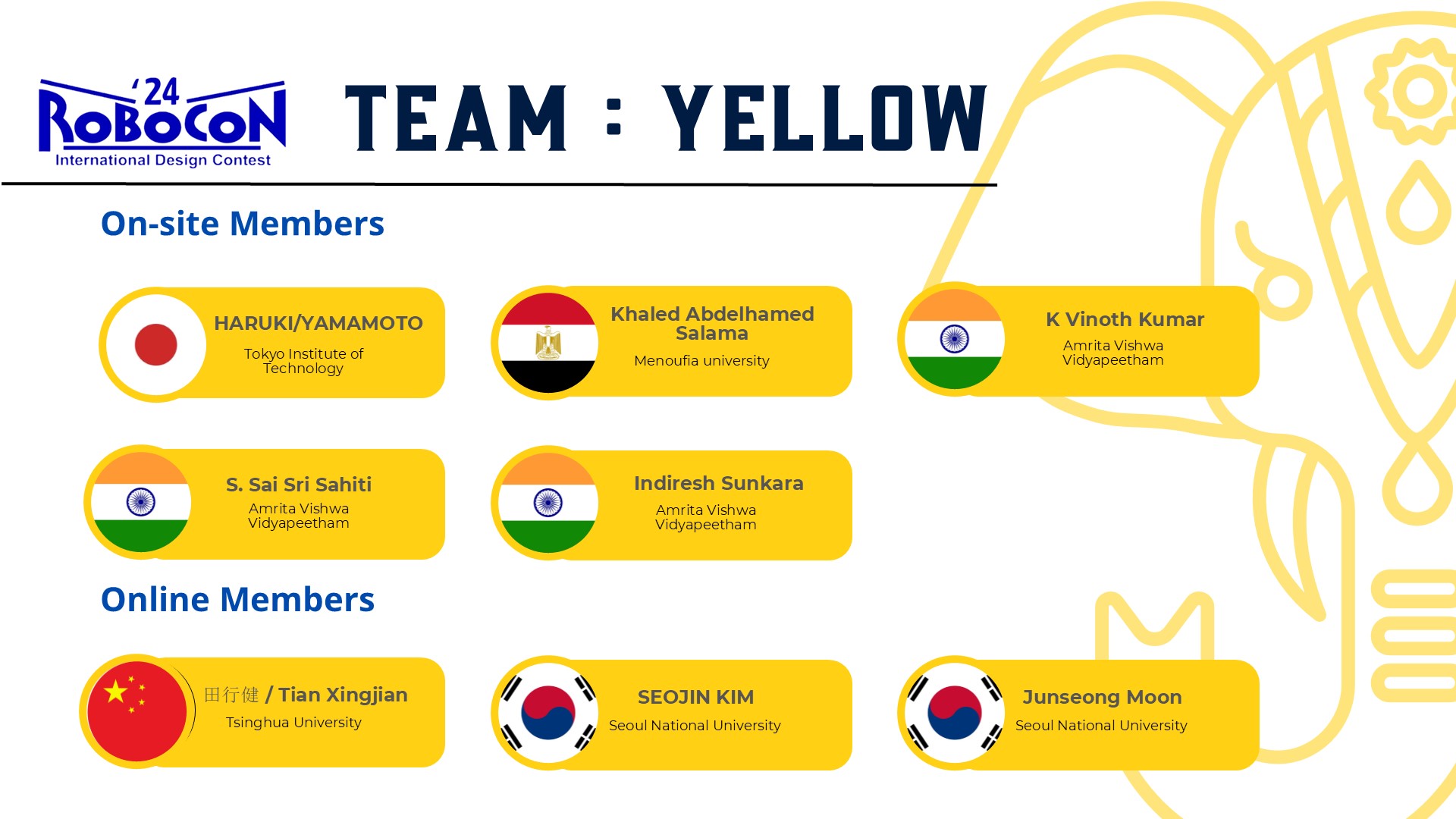 '24
ROBOCON
International Design Contest

TEAM : YELLOW

On-site Members

HARUKI/YAMAMOTO
Tokyo Institute of Technology

Khaled Abdelhamed Salama
Menoufia university

K Vinoth Kumar
Amrita Vishwa Vidyapeetham

S. Sai Sri Sahiti
Amrita Vishwa Vidyapeetham

Indiresh Sunkara
Amrita Vishwa Vidyapeetham

Online Members

田行健 / Tian Xingjian
Tsinghua University

SEOJIN KIM
Seoul National University

Junseong Moon
Seoul National University